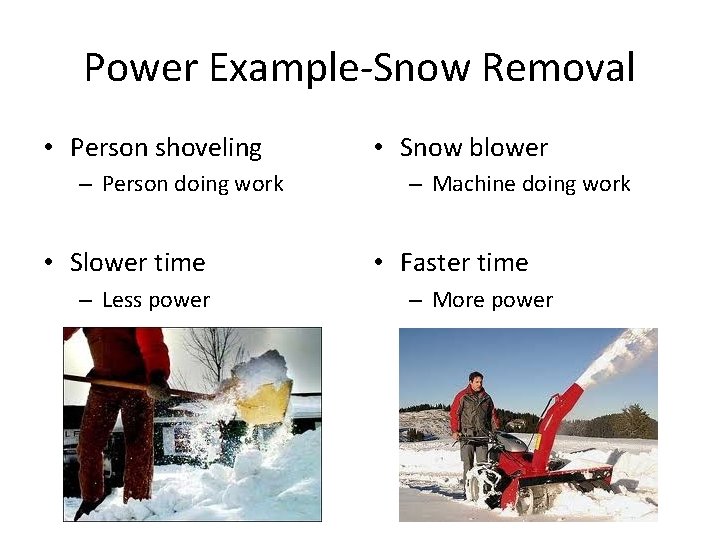 Power Example-Snow Removal

• Person shoveling
– Person doing work

• Slower time
– Less power

• Snow blower
– Machine doing work

• Faster time
– More power